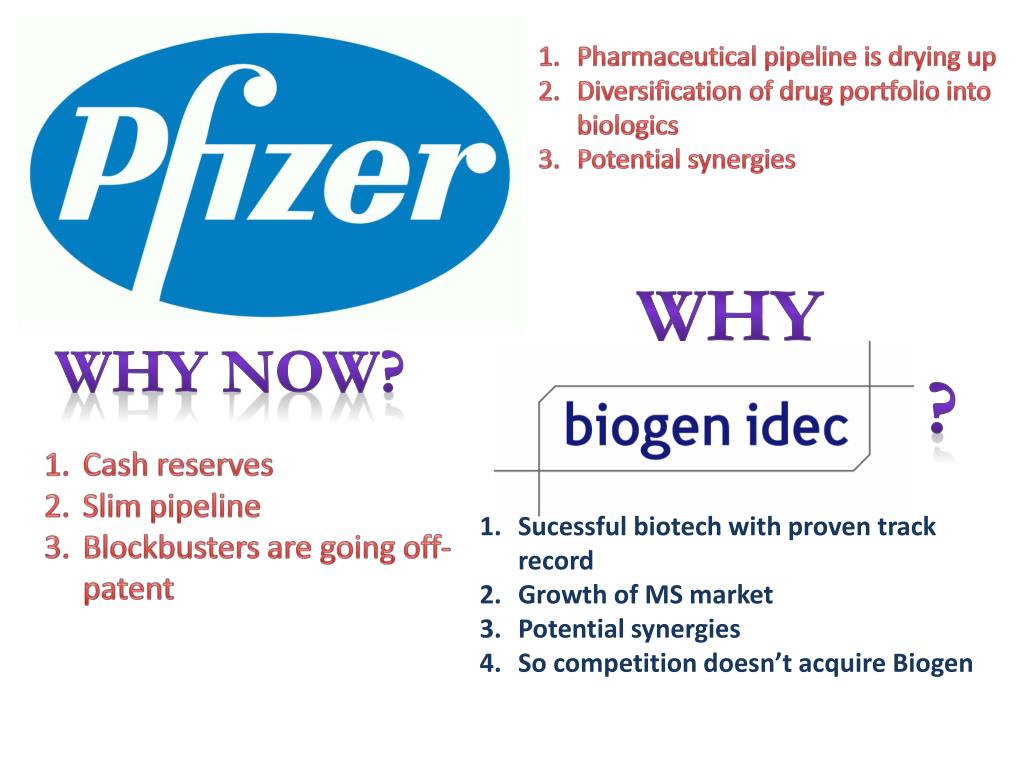 Pfizer

1. Pharmaceutical pipeline is drying up
2. Diversification of drug portfolio into biologics
3. Potential synergies

WHY NOW?

1. Cash reserves
2. Slim pipeline
3. Blockbusters are going off-patent

WHY

biogen idec

?

1. Sucessful biotech with proven track record
2. Growth of MS market
3. Potential synergies
4. So competition doesn't acquire Biogen